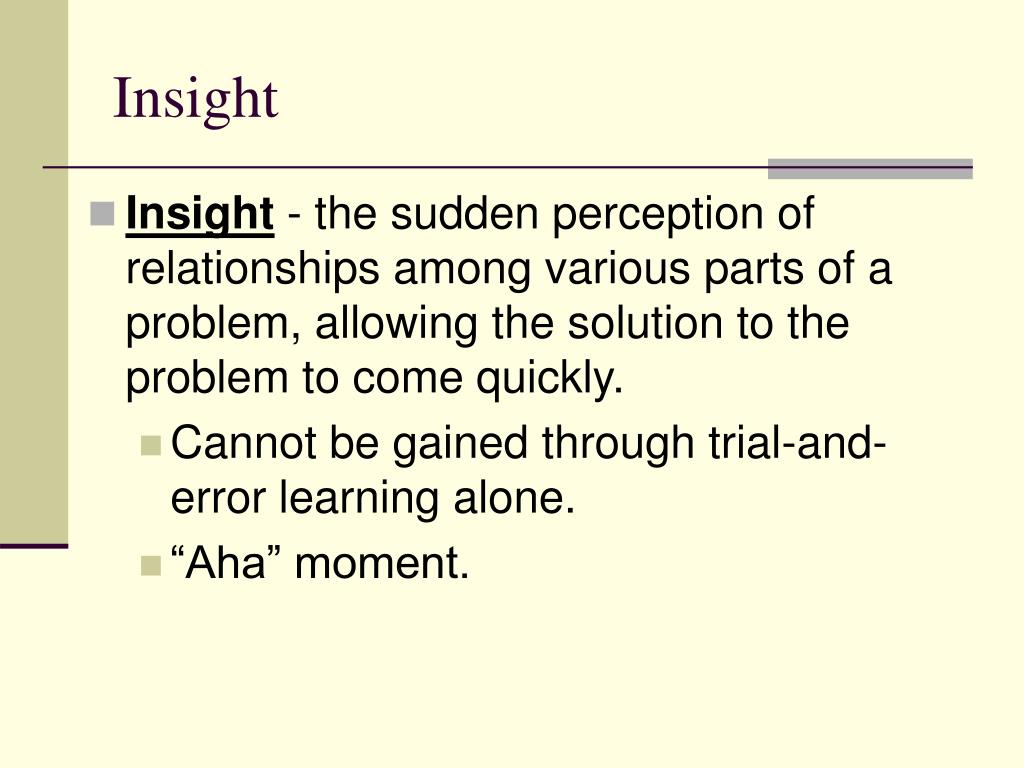 Insight

Insight - the sudden perception of relationships among various parts of a problem, allowing the solution to the problem to come quickly.

Cannot be gained through trial-and-error learning alone.

“Aha” moment.